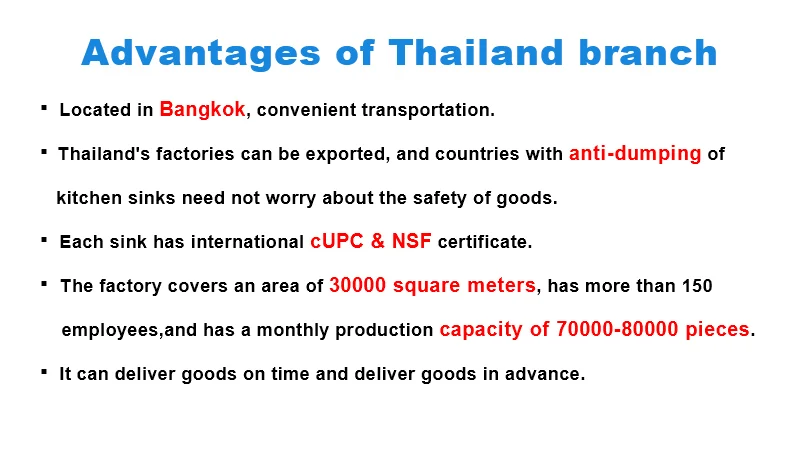 Advantages of Thailand branch

▪ Located in Bangkok, convenient transportation.

▪ Thailand's factories can be exported, and countries with anti-dumping of kitchen sinks need not worry about the safety of goods.

▪ Each sink has international cUPC & NSF certificate.

▪ The factory covers an area of 30000 square meters, has more than 150 employees,and has a monthly production capacity of 70000-80000 pieces.

▪ It can deliver goods on time and deliver goods in advance.